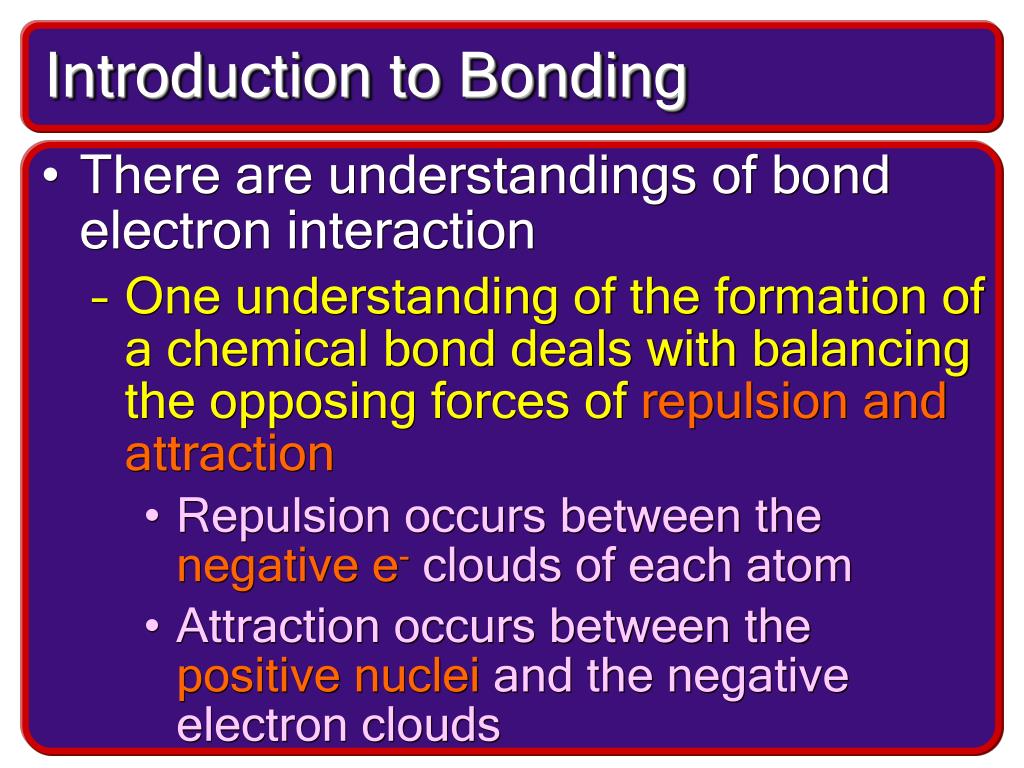 Introduction to Bonding

• There are understandings of bond electron interaction

– One understanding of the formation of a chemical bond deals with balancing the opposing forces of repulsion and attraction

• Repulsion occurs between the negative $e^-$ clouds of each atom

• Attraction occurs between the positive nuclei and the negative electron clouds